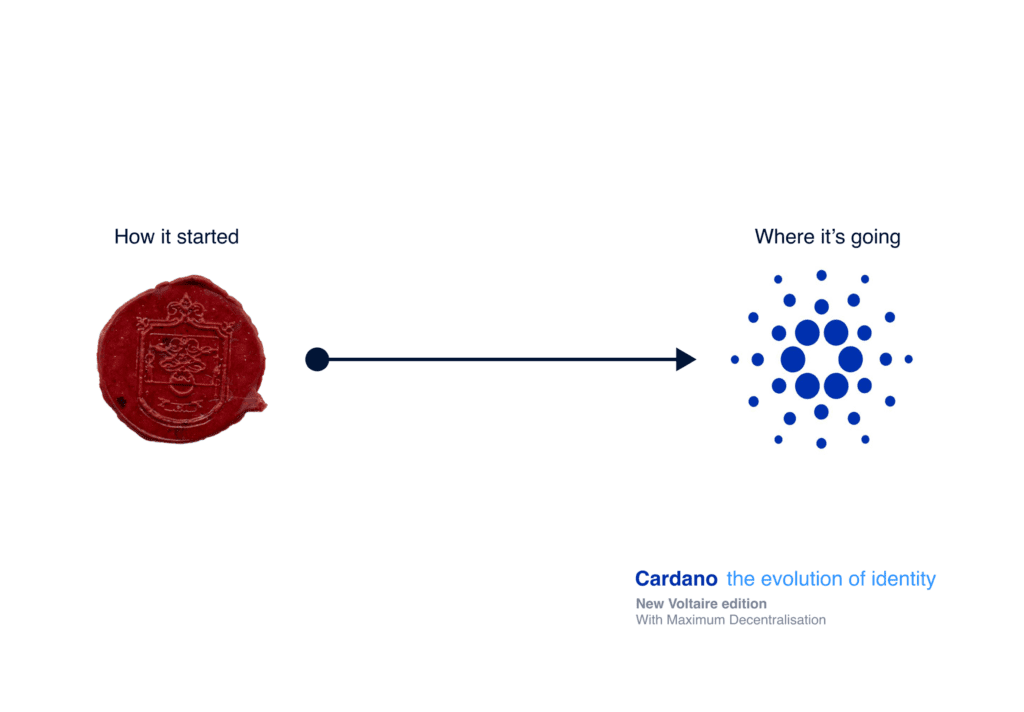 How it started

Where it's going

Cardano the evolution of identity

New Voltaire edition
With Maximum Decentralisation